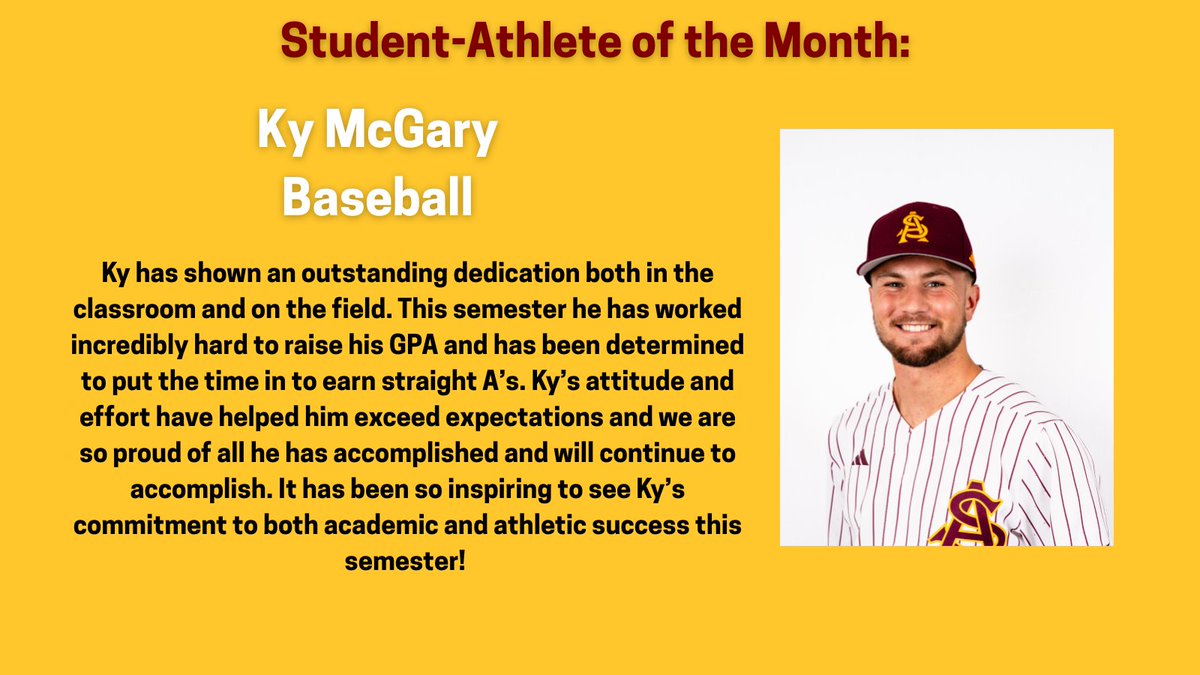 Student-Athlete of the Month:

Ky McGary
Baseball

Ky has shown an outstanding dedication both in the classroom and on the field. This semester he has worked incredibly hard to raise his GPA and has been determined to put the time in to earn straight A's. Ky's attitude and effort have helped him exceed expectations and we are so proud of all he has accomplished and will continue to accomplish. It has been so inspiring to see Ky's commitment to both academic and athletic success this semester!